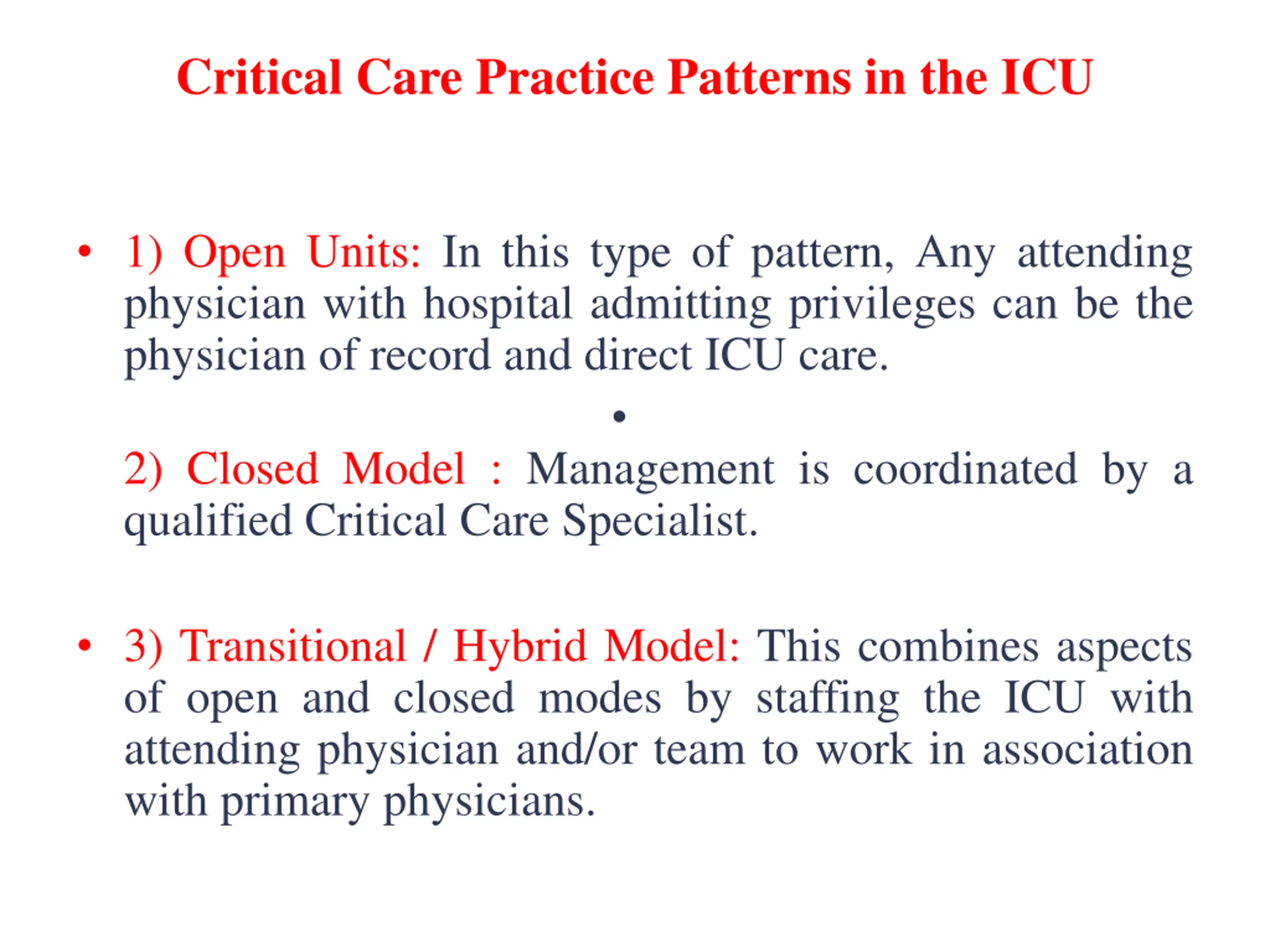 Critical Care Practice Patterns in the ICU

• 1) Open Units: In this type of pattern, Any attending physician with hospital admitting privileges can be the physician of record and direct ICU care.

•

2) Closed Model : Management is coordinated by a qualified Critical Care Specialist.

• 3) Transitional / Hybrid Model: This combines aspects of open and closed modes by staffing the ICU with attending physician and/or team to work in association with primary physicians.